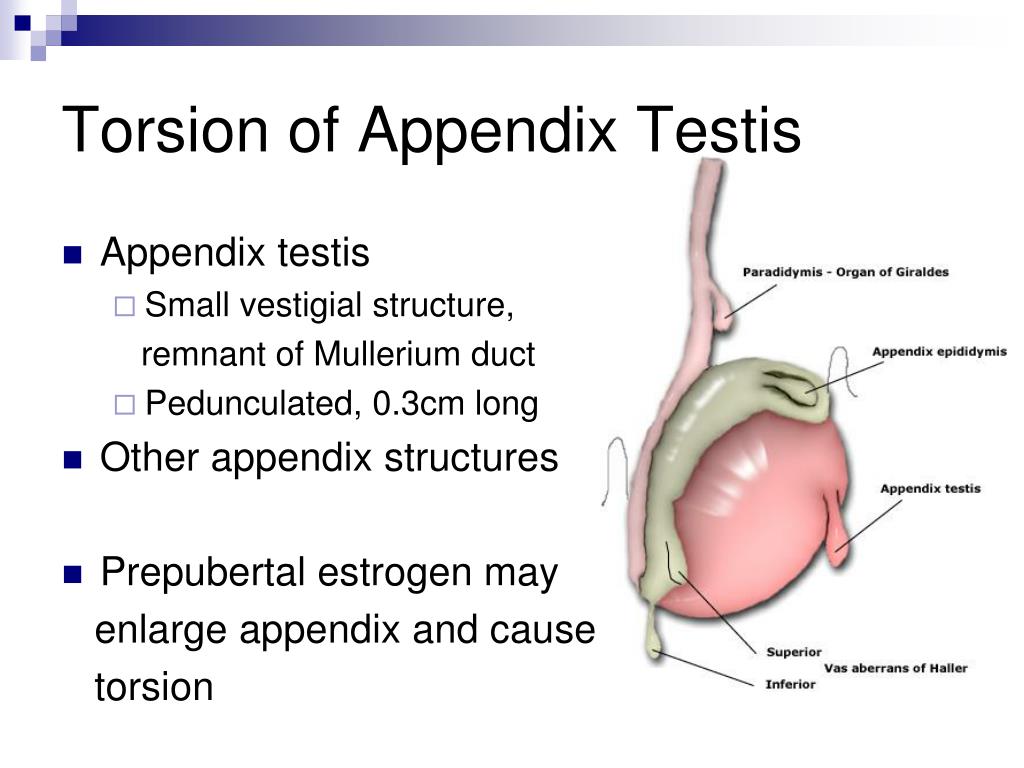 Torsion of Appendix Testis

Appendix testis
Small vestigial structure, remnant of Mullerium duct
Pedunculated, 0.3cm long

Other appendix structures

Prepubertal estrogen may enlarge appendix and cause torsion

Paradidymis - Organ of Giraldes
Appendix epididymis
Appendix testis
Superior
Vas aberrans of Haller
Inferior